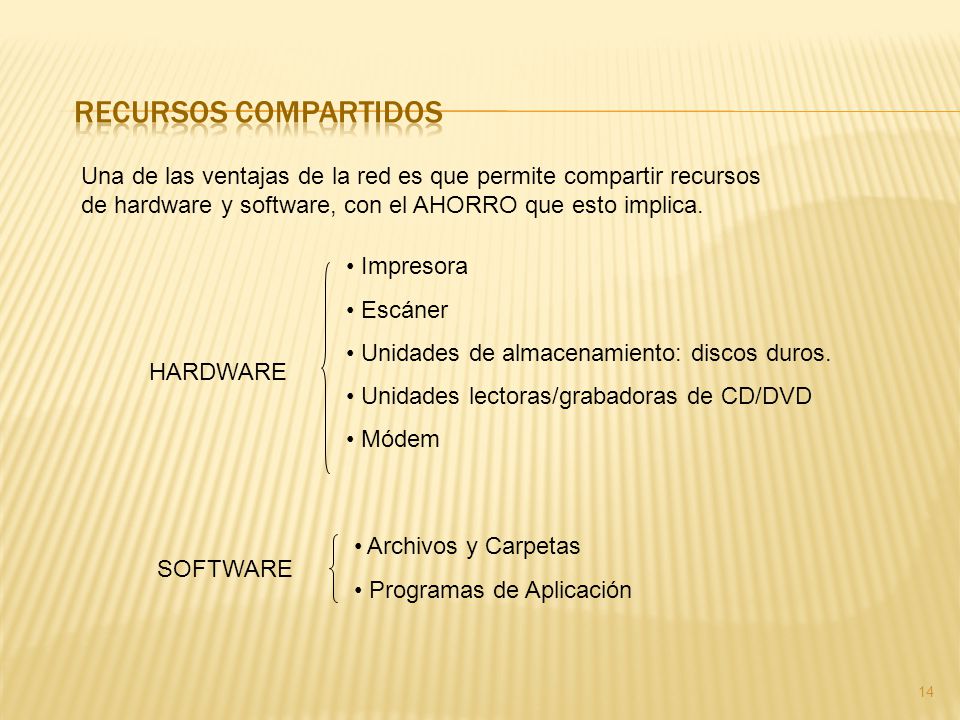 RECURSOS COMPARTIDOS

Una de las ventajas de la red es que permite compartir recursos de hardware y software, con el AHORRO que esto implica.

HARDWARE

• Impresora
• Escáner
• Unidades de almacenamiento: discos duros.
• Unidades lectoras/grabadoras de CD/DVD
• Módem

SOFTWARE

• Archivos y Carpetas
• Programas de Aplicación

14